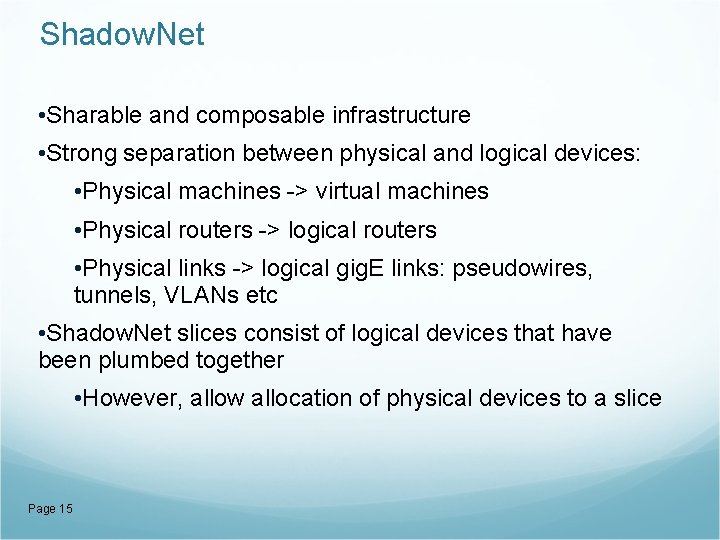 ShadowNet

•Sharable and composable infrastructure

•Strong separation between physical and logical devices:

•Physical machines -> virtual machines

•Physical routers -> logical routers

•Physical links -> logical gigE links: pseudowires, tunnels, VLANs etc

•ShadowNet slices consist of logical devices that have been plumbed together

•However, allow allocation of physical devices to a slice

Page 15